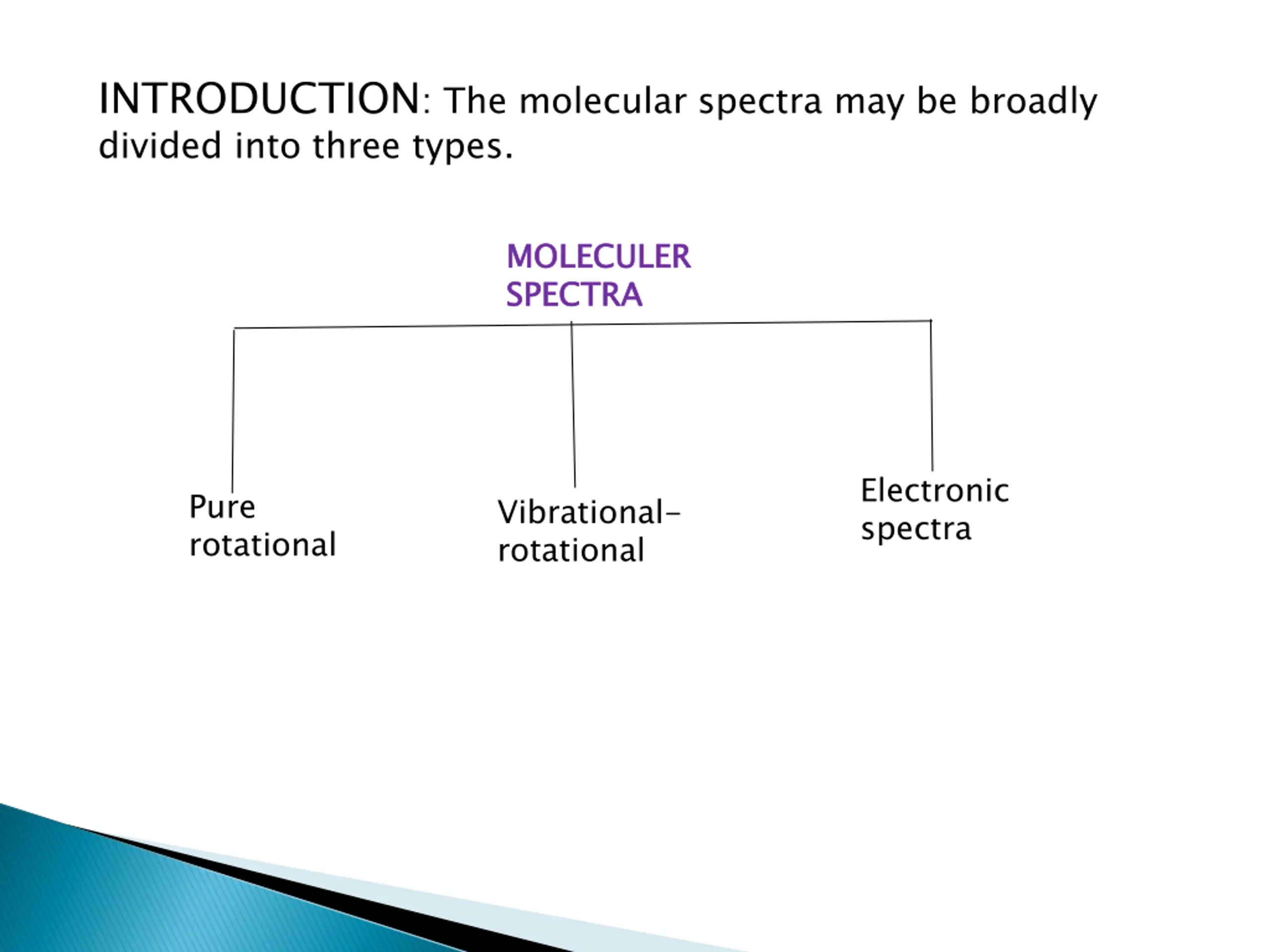 INTRODUCTION: The molecular spectra may be broadly divided into three types.

MOLECULER SPECTRA

Pure rotational

Vibrational-rotational

Electronic spectra